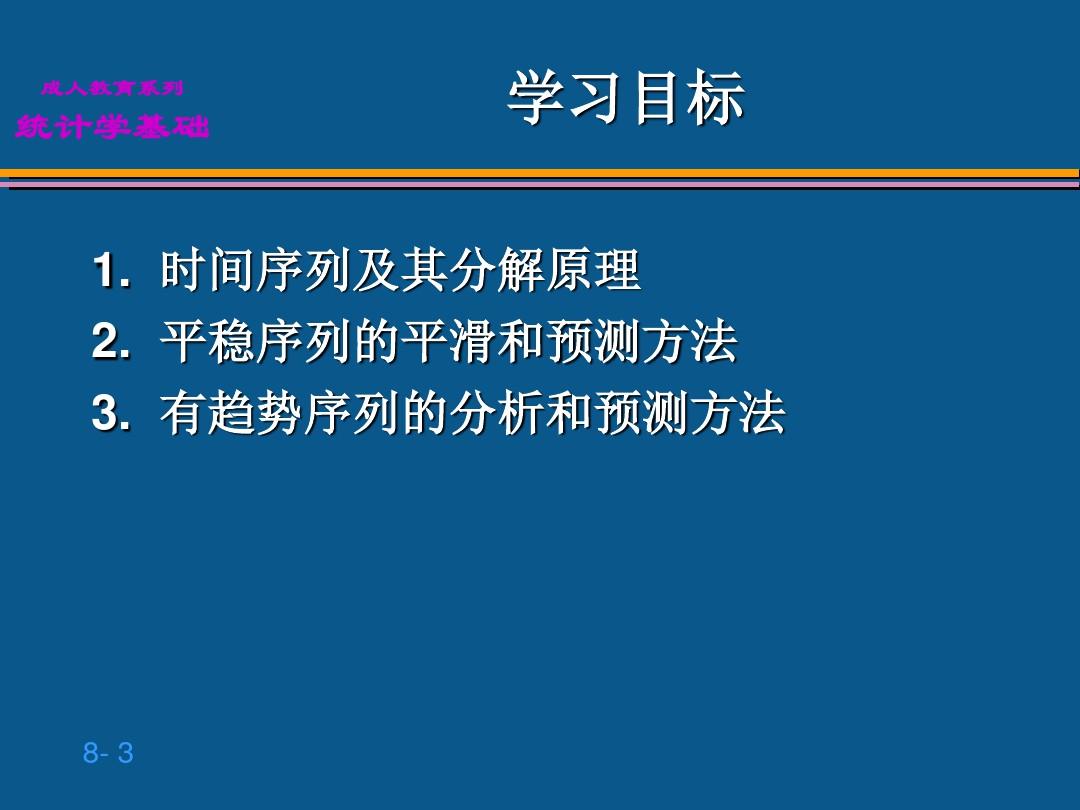 成人教育系列
统计学基础

学习目标

1. 时间序列及其分解原理
2. 平稳序列的平滑和预测方法
3. 有趋势序列的分析和预测方法

8- 3